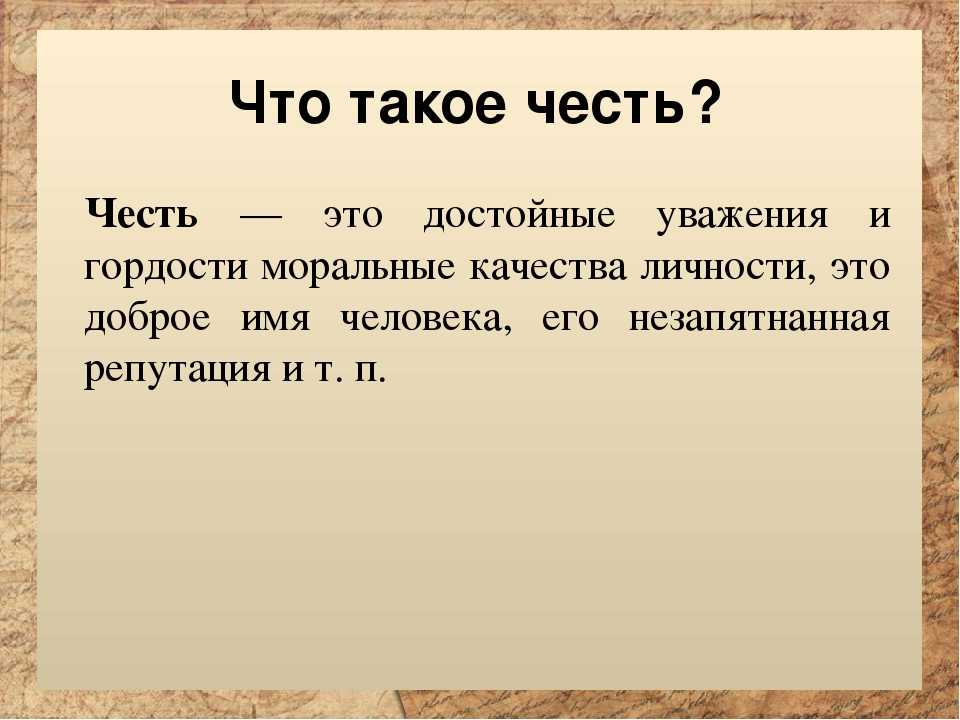 Что такое честь?

Честь — это достойные уважения и гордости моральные качества личности, это доброе имя человека, его незапятнанная репутация и т. п.